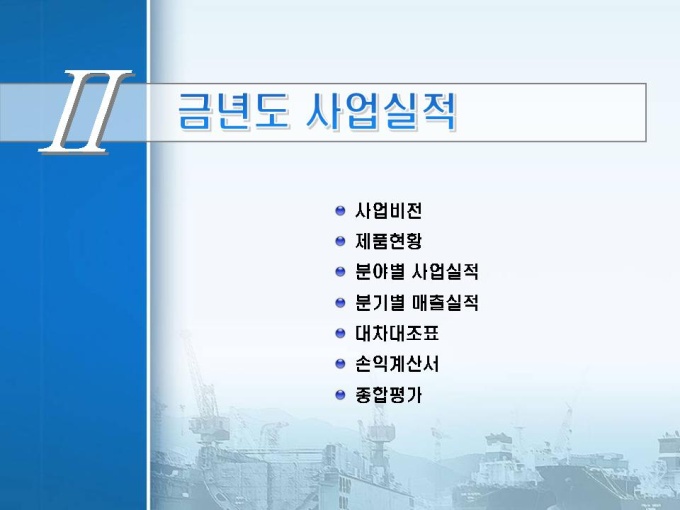 II 금년도 사업실적

- 사업비전
- 제품현황
- 분야별 사업실적
- 분기별 매출실적
- 대차대조표
- 손익계산서
- 종합평가